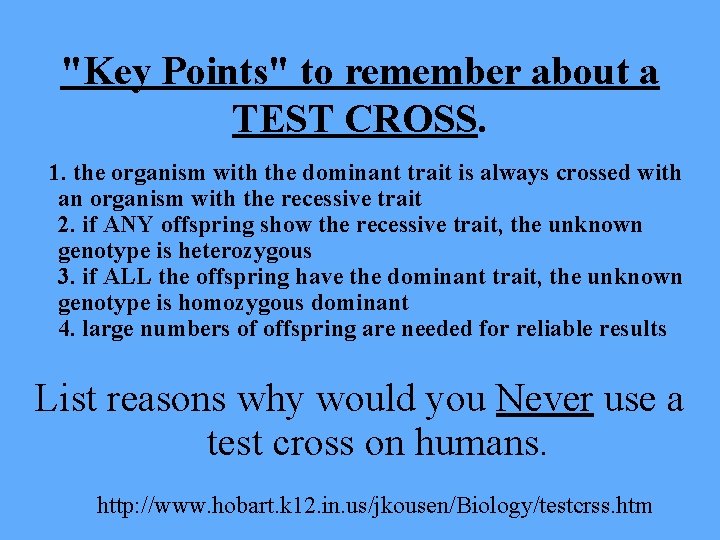 "Key Points" to remember about a TEST CROSS.

1. the organism with the dominant trait is always crossed with an organism with the recessive trait
2. if ANY offspring show the recessive trait, the unknown genotype is heterozygous
3. if ALL the offspring have the dominant trait, the unknown genotype is homozygous dominant
4. large numbers of offspring are needed for reliable results

List reasons why would you Never use a test cross on humans.

http://www.hobart.k12.in.us/jkousen/Biology/testcrss.htm